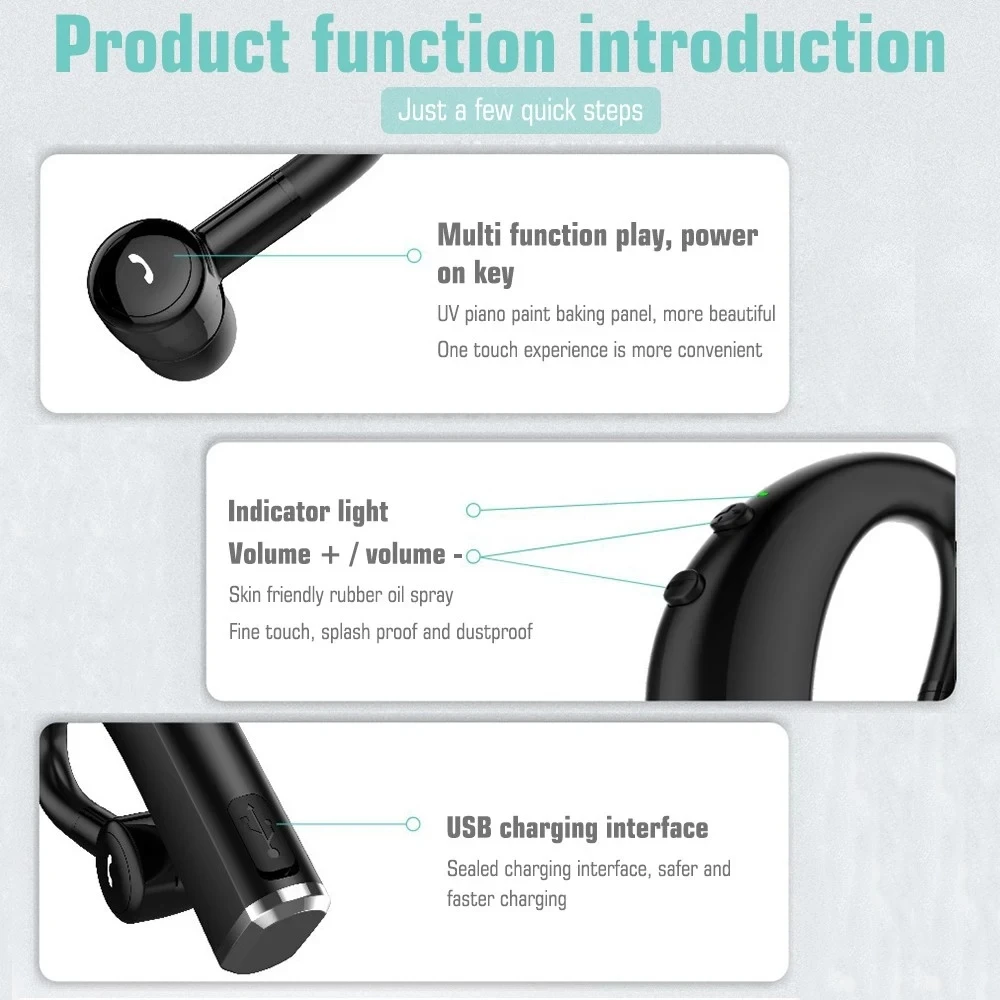 Product function introduction

Just a few quick steps

Multi function play, power on key

UV piano paint baking panel, more beautiful

One touch experience is more convenient

Indicator light

Volume + / volume -

Skin friendly rubber oil spray

Fine touch, splash proof and dustproof

USB charging interface

Sealed charging interface, safer and faster charging